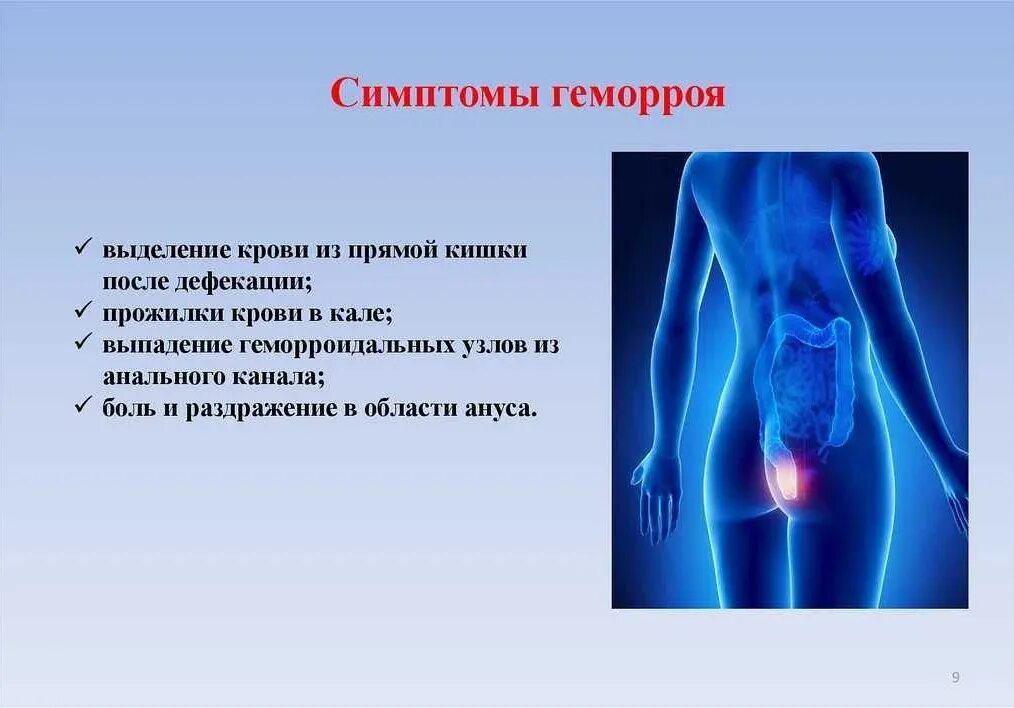 Симптомы геморроя

✓ выделение крови из прямой кишки после дефекации;
✓ прожилки крови в кале;
✓ выпадение геморроидальных узлов из анального канала;
✓ боль и раздражение в области ануса.

9